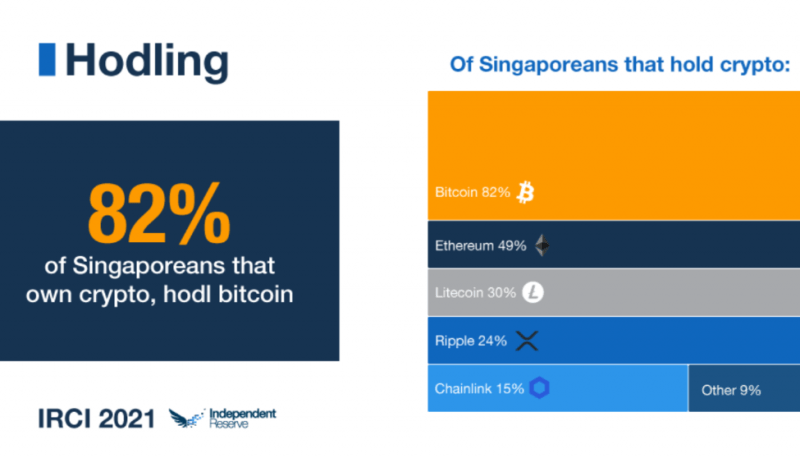 Hodling

82%
of Singaporeans that own crypto, hodl bitcoin

IRCI 2021 Independent Reserve

Of Singaporeans that hold crypto:

Bitcoin 82%

Ethereum 49%

Litecoin 30%

Ripple 24%

Chainlink 15%

Other 9%